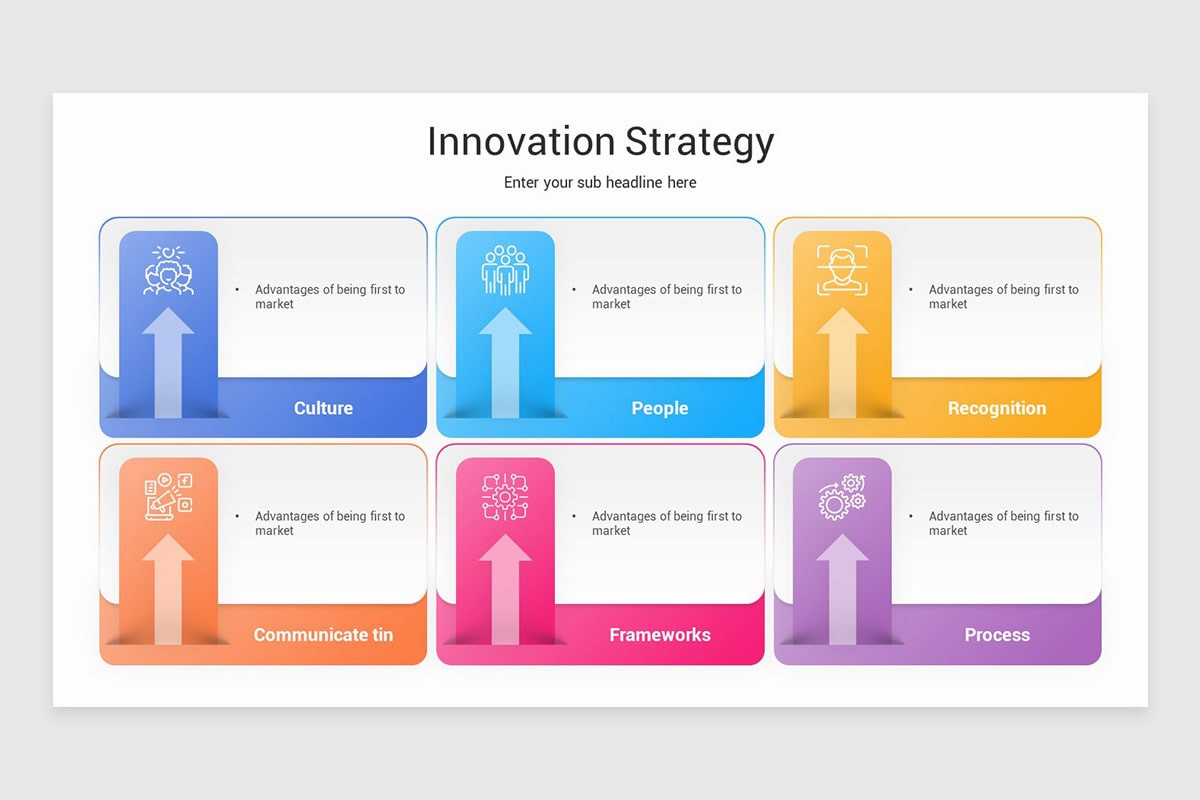 Innovation Strategy

Enter your sub headline here

• Advantages of being first to market

Culture

• Advantages of being first to market

People

• Advantages of being first to market

Recognition

• Advantages of being first to market

Communicate tin

• Advantages of being first to market

Frameworks

• Advantages of being first to market

Process